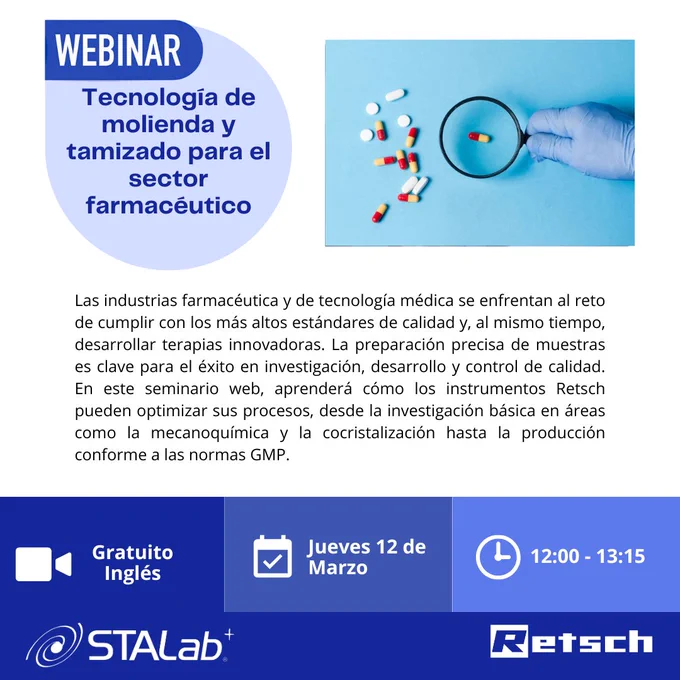 WEBINAR

Tecnología de molienda y tamizado para el sector farmacéutico

Las industrias farmacéutica y de tecnología médica se enfrentan al reto de cumplir con los más altos estándares de calidad y, al mismo tiempo, desarrollar terapias innovadoras. La preparación precisa de muestras es clave para el éxito en investigación, desarrollo y control de calidad. En este seminario web, aprenderá cómo los instrumentos Retsch pueden optimizar sus procesos, desde la investigación básica en áreas como la mecanoquímica y la cocristalización hasta la producción conforme a las normas GMP.

Gratuito
Inglés

Jueves 12 de Marzo

12:00 - 13:15

STALab+

Retsch